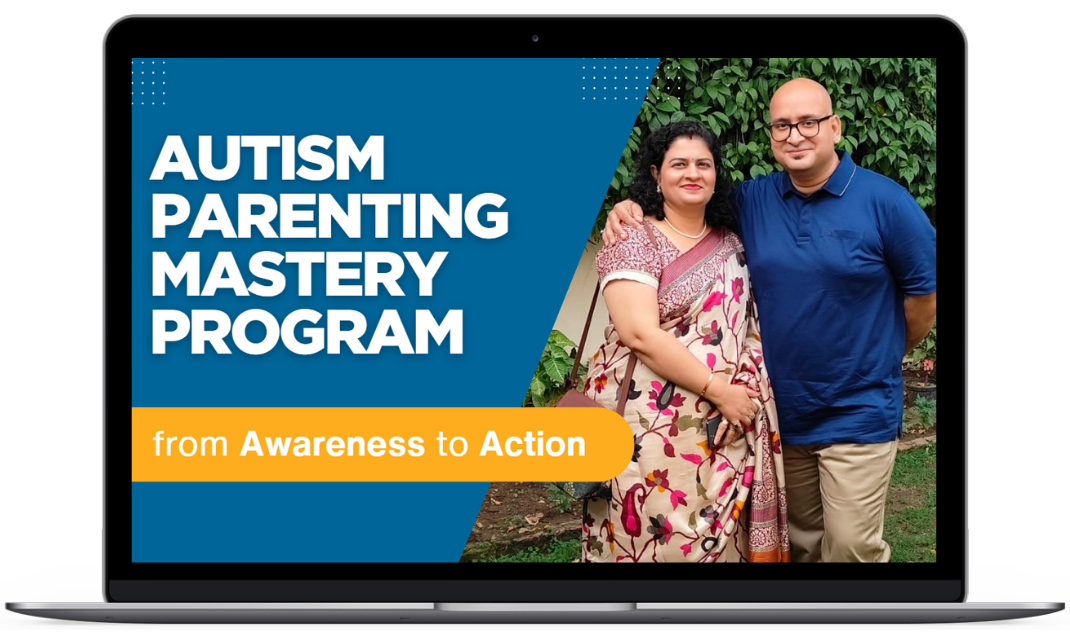 AUTISM PARENTING MASTERY PROGRAM

from Awareness to Action